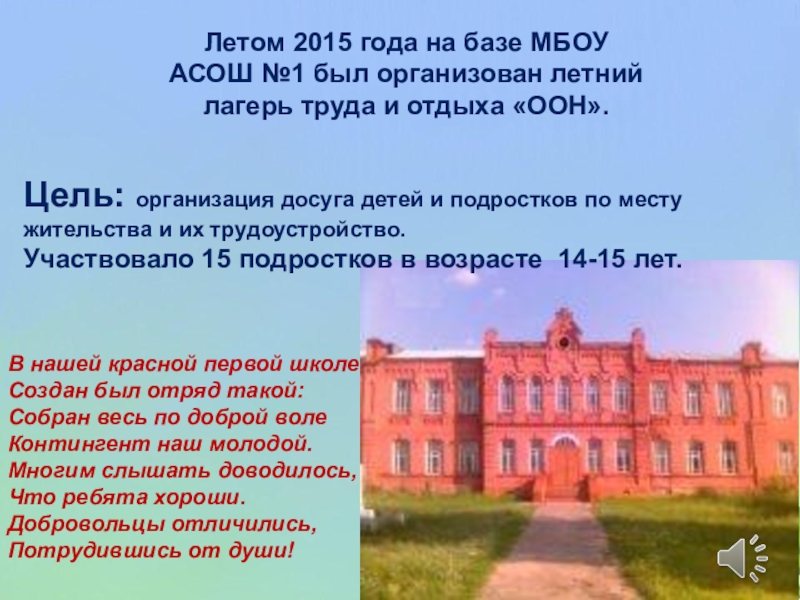 Летом 2015 года на базе МБОУ АСОШ №1 был организован летний лагерь труда и отдыха «ООН».

Цель: организация досуга детей и подростков по месту жительства и их трудоустройство.
Участвовало 15 подростков в возрасте 14-15 лет.

В нашей красной первой школе
Создан был отряд такой:
Собран весь по доброй воле
Контингент наш молодой.
Многим слышать доводилось,
Что ребята хороши.
Добровольцы отличились,
Потрудившись от души!